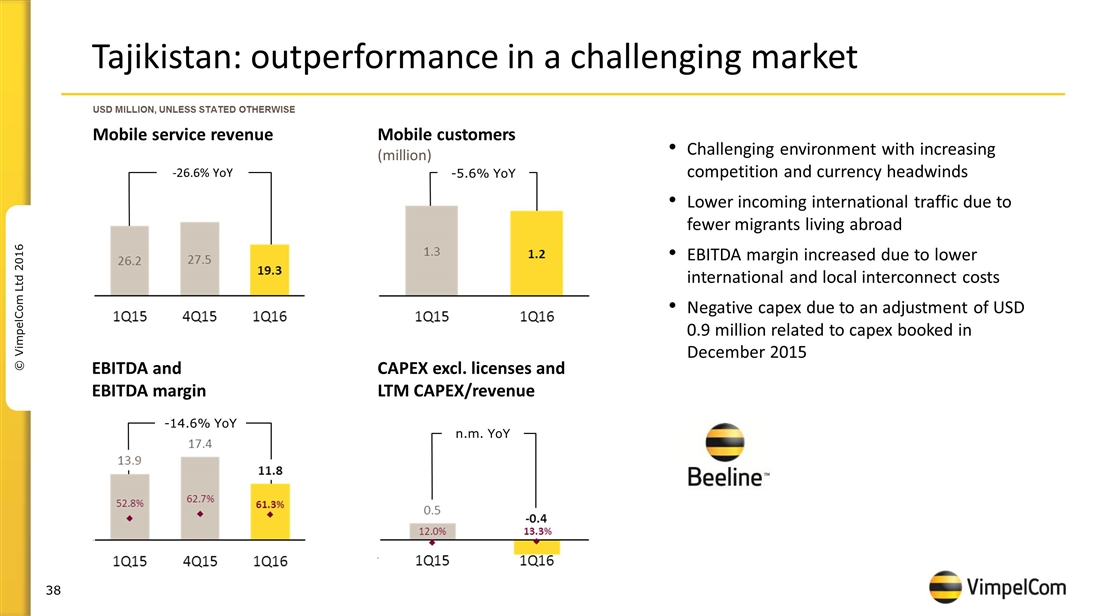 Tajikistan: outperformance in a challenging market

USD MILLION, UNLESS STATED OTHERWISE

Mobile service revenue

-26.6% YoY

26.2
27.5
19.3

1Q15
4Q15
1Q16

Mobile customers
(million)

-5.6% YoY

1.3
1.2

1Q15
1Q16

EBITDA and EBITDA margin

-14.6% YoY

13.9
17.4
11.8

52.8%
62.7%
61.3%

1Q15
4Q15
1Q16

CAPEX excl. licenses and LTM CAPEX/revenue

n.m. YoY

0.5
-0.4

12.0%
13.3%

1Q15
1Q16

• Challenging environment with increasing competition and currency headwinds
• Lower incoming international traffic due to fewer migrants living abroad
• EBITDA margin increased due to lower international and local interconnect costs
• Negative capex due to an adjustment of USD 0.9 million related to capex booked in December 2015

Beeline™

© VimpelCom Ltd 2016

38

VimpelCom